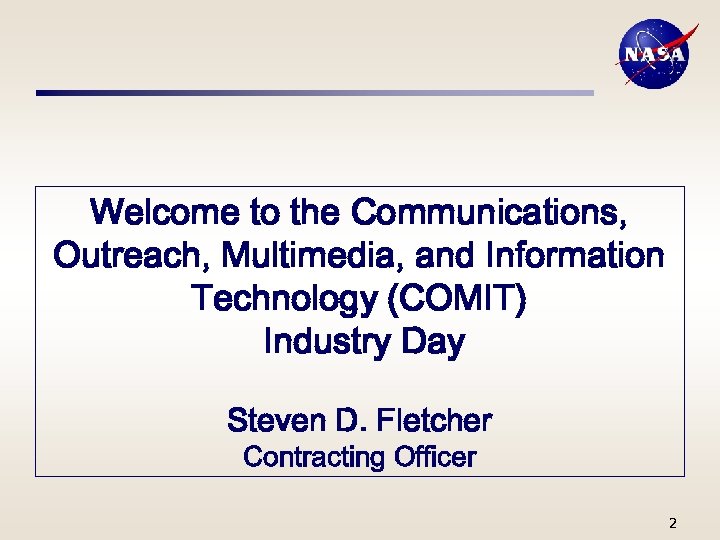 NASA

Welcome to the Communications, Outreach, Multimedia, and Information Technology (COMIT) Industry Day

Steven D. Fletcher
Contracting Officer

2